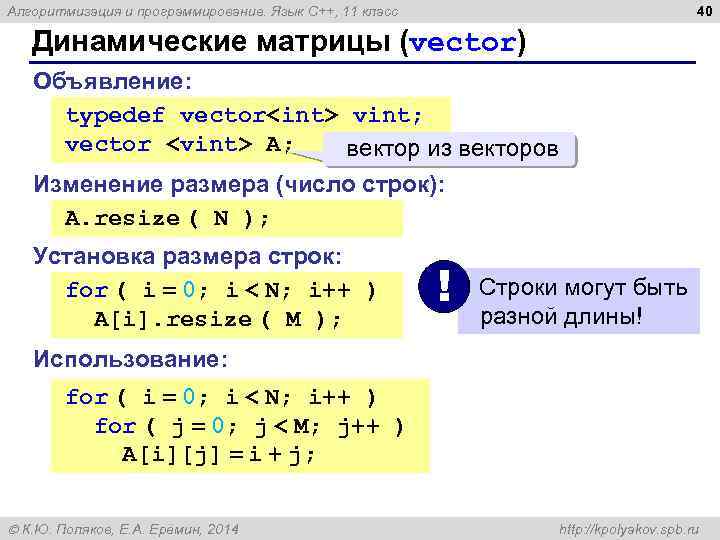 Алгоритмизация и программирование. Язык C++, 11 класс

40

Динамические матрицы (vector)

Объявление:

typedef vector<int> vint;
vector <vint> A;

вектор из векторов

Изменение размера (число строк):

A.resize ( N );

Установка размера строк:

for ( i = 0; i < N; i++ )
  A[i].resize ( M );

!

Строки могут быть разной длины!

Использование:

for ( i = 0; i < N; i++ )
  for ( j = 0; j < M; j++ )
    A[i][j] = i + j;

© К.Ю. Поляков, Е.А. Еремин, 2014

http://kpolyakov.spb.ru